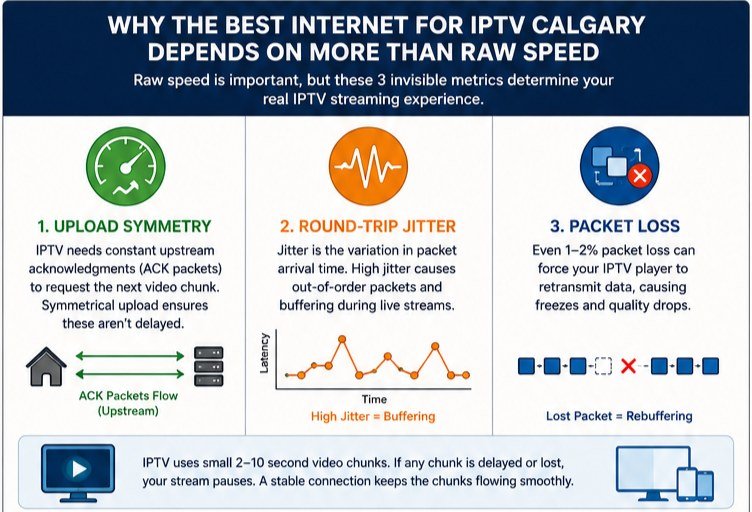 WHY THE BEST INTERNET FOR IPTV CALGARY DEPENDS ON MORE THAN RAW SPEED

Raw speed is important, but these 3 invisible metrics determine your real IPTV streaming experience.

1. UPLOAD SYMMETRY

IPTV needs constant upstream acknowledgments (ACK packets) to request the next video chunk. Symmetrical upload ensures these aren't delayed.

ACK Packets Flow (Upstream)

2. ROUND-TRIP JITTER

Jitter is the variation in packet arrival time. High jitter causes out-of-order packets and buffering during live streams.

Latency

Time

High Jitter = Buffering

3. PACKET LOSS

Even 1–2% packet loss can force your IPTV player to retransmit data, causing freezes and quality drops.

Lost Packet = Rebuffering

IPTV uses small 2–10 second video chunks. If any chunk is delayed or lost, your stream pauses. A stable connection keeps the chunks flowing smoothly.